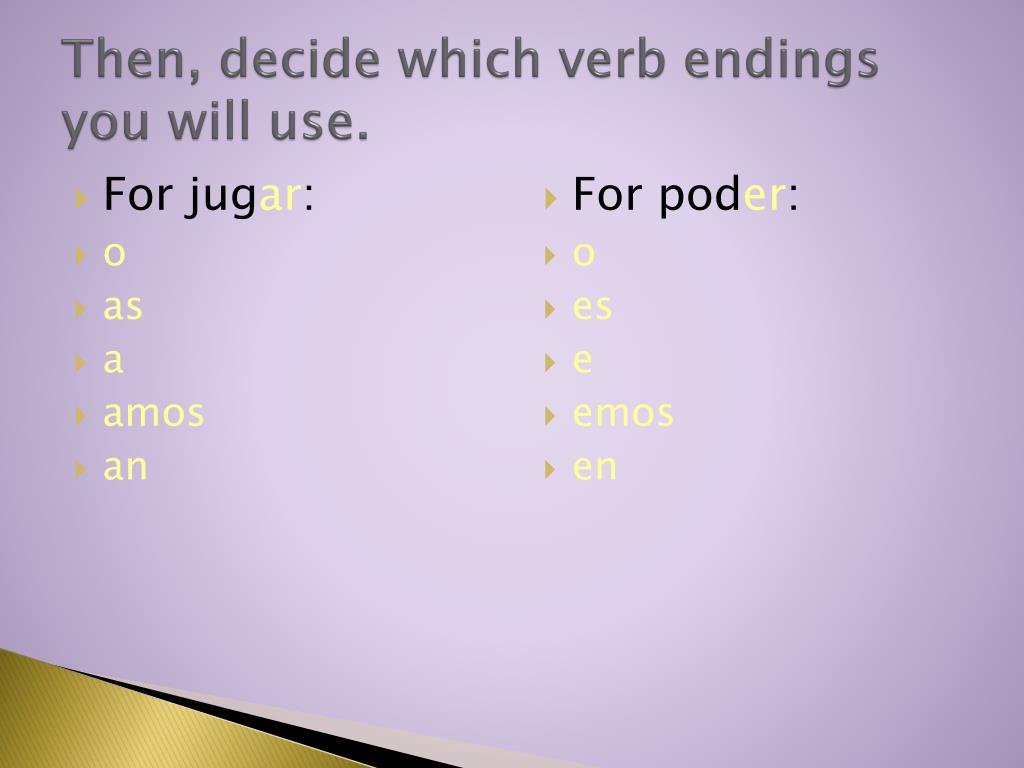 Then, decide which verb endings you will use.

For jugar:
o
as
a
amos
an

For poder:
o
es
e
emos
en